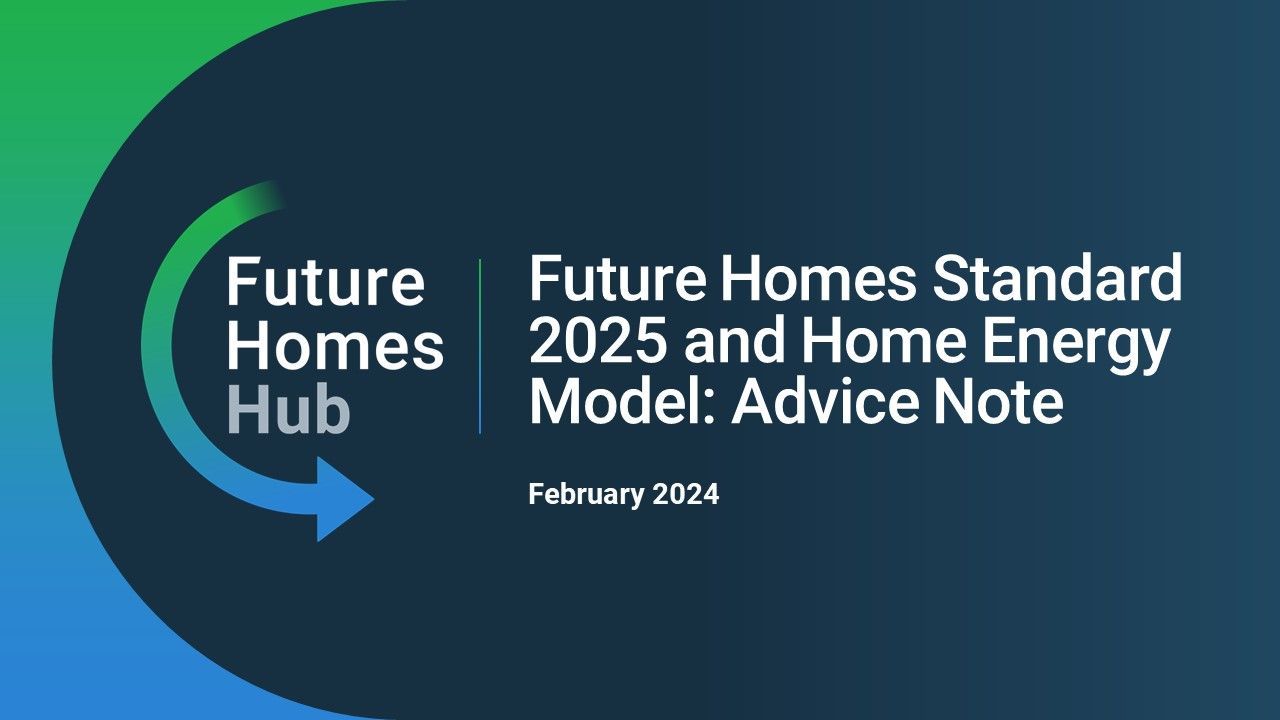 Future Homes Hub

Future Homes Standard 2025 and Home Energy Model: Advice Note

February 2024